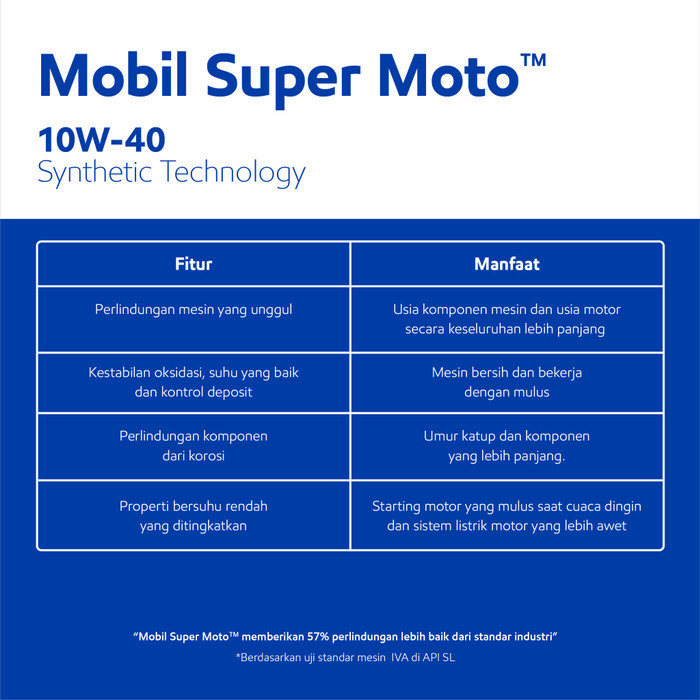 Mobil Super Moto™

10W-40
Synthetic Technology

| Fitur | Manfaat |
|---|---|
| Perlindungan mesin yang unggul | Usia komponen mesin dan usia motor secara keseluruhan lebih panjang |
| Kestabilan oksidasi, suhu yang baik dan kontrol deposit | Mesin bersih dan bekerja dengan mulus |
| Perlindungan komponen dari korosi | Umur katup dan komponen yang lebih panjang. |
| Properti bersuhu rendah yang ditingkatkan | Starting motor yang mulus saat cuaca dingin dan sistem listrik motor yang lebih awet |

"Mobil Super Moto™ memberikan 57% perlindungan lebih baik dari standar industri"

*Berdasarkan uji standar mesin IVA di API SL